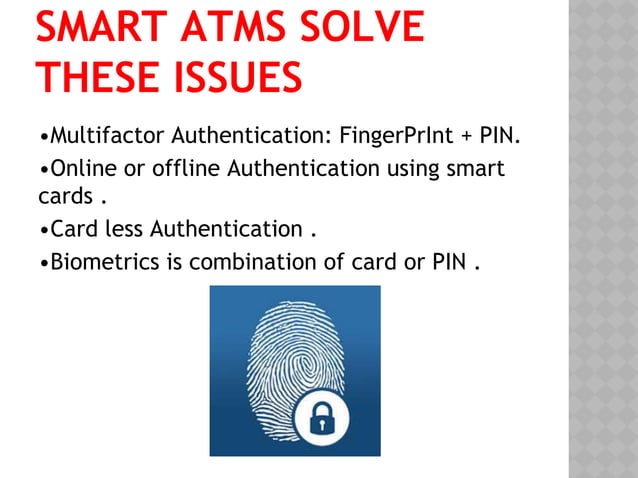 SMART ATMS SOLVE THESE ISSUES

•Multifactor Authentication: FingerPrInt + PIN.

•Online or offline Authentication using smart cards .

•Card less Authentication .

•Biometrics is combination of card or PIN .